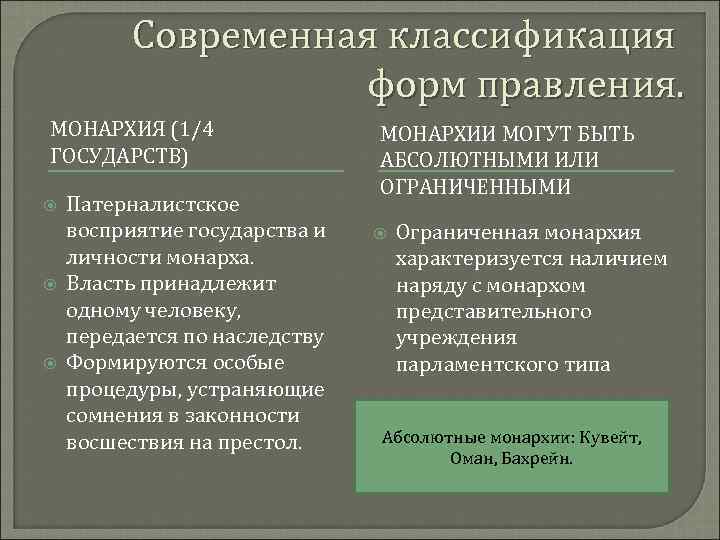 Современная классификация форм правления.

МОНАРХИЯ (1/4 ГОСУДАРСТВ)

Патерналистское восприятие государства и личности монарха.
Власть принадлежит одному человеку, передается по наследству
Формируются особые процедуры, устраняющие сомнения в законности восшествия на престол.

МОНАРХИИ МОГУТ БЫТЬ АБСОЛЮТНЫМИ ИЛИ ОГРАНИЧЕННЫМИ

Ограниченная монархия характеризуется наличием наряду с монархом представительного учреждения парламентского типа

Абсолютные монархии: Кувейт, Оман, Бахрейн.